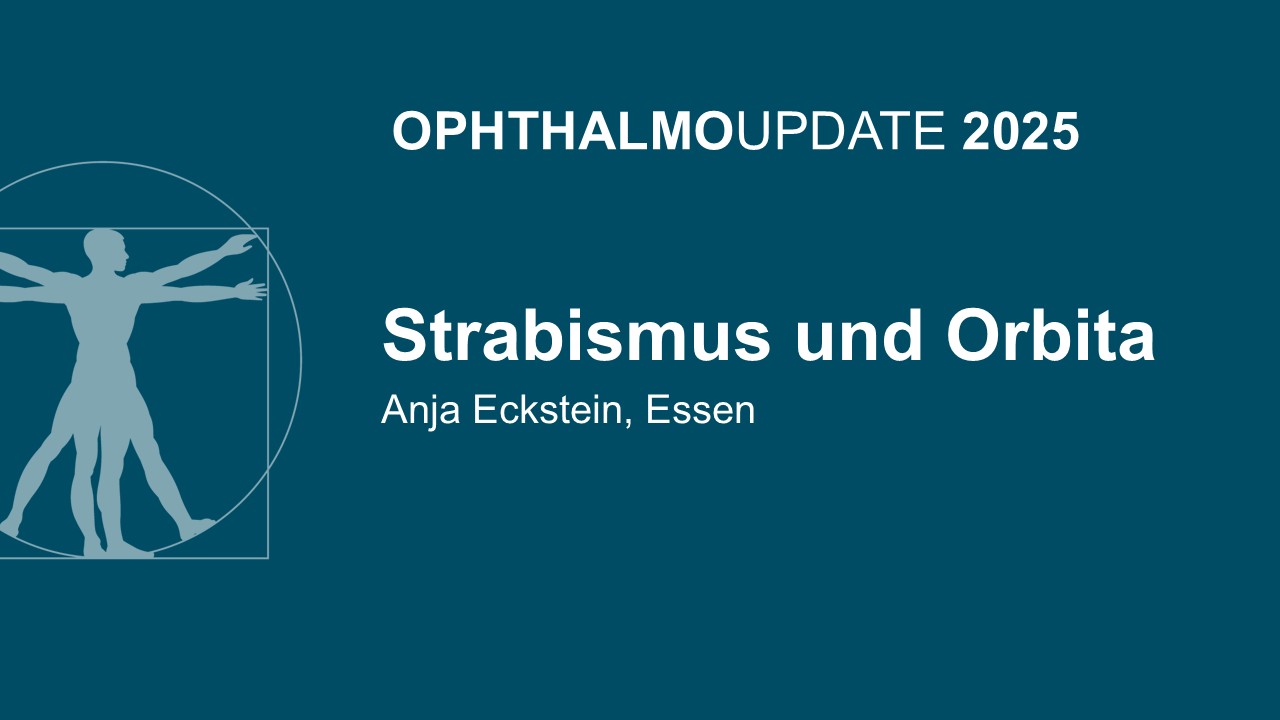 OPHTHALMOUPDATE 2025

Strabismus und Orbita

Anja Eckstein, Essen